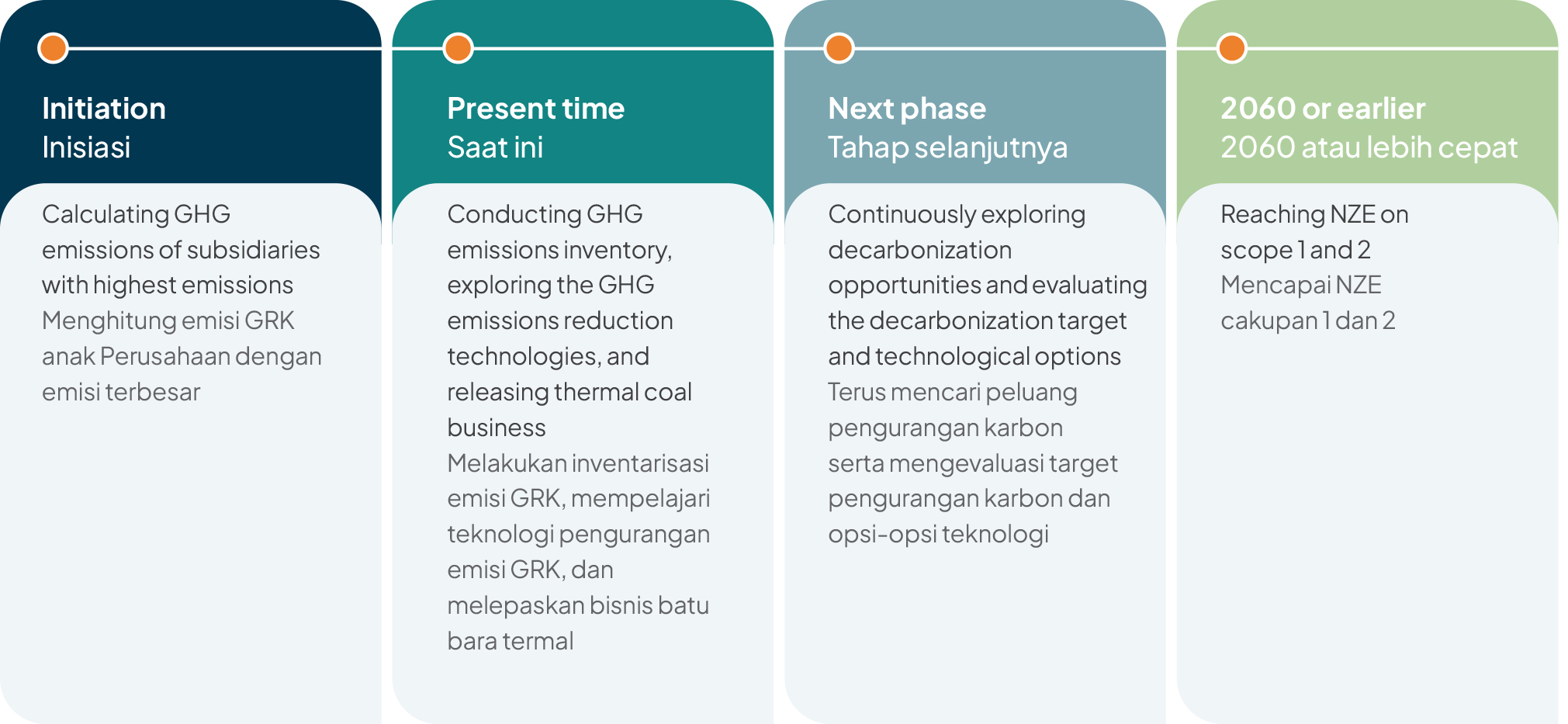 Initiation
Inisiasi

Calculating GHG emissions of subsidiaries with highest emissions
Menghitung emisi GRK anak Perusahaan dengan emisi terbesar

Present time
Saat ini

Conducting GHG emissions inventory, exploring the GHG emissions reduction technologies, and releasing thermal coal business
Melakukan inventarisasi emisi GRK, mempelajari teknologi pengurangan emisi GRK, dan melepaskan bisnis batu bara termal

Next phase
Tahap selanjutnya

Continuously exploring decarbonization opportunities and evaluating the decarbonization target and technological options
Terus mencari peluang pengurangan karbon serta mengevaluasi target pengurangan karbon dan opsi-opsi teknologi

2060 or earlier
2060 atau lebih cepat

Reaching NZE on scope 1 and 2
Mencapai NZE cakupan 1 dan 2